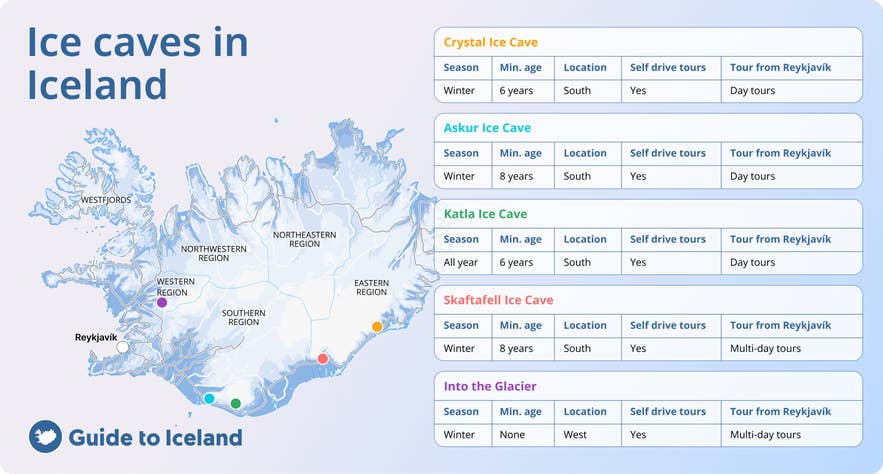 Ice caves in Iceland

WESTFJORDS
NORTHWESTERN REGION
NORTHEASTERN REGION
WESTERN REGION
EASTERN REGION
SOUTHERN REGION
Reykjavík

Guide to Iceland

Crystal Ice Cave

| Season | Min. age | Location | Self drive tours | Tour from Reykjavík |
|---|---|---|---|---|
| Winter | 6 years | South | Yes | Day tours |

Askur Ice Cave

| Season | Min. age | Location | Self drive tours | Tour from Reykjavík |
|---|---|---|---|---|
| Winter | 8 years | South | Yes | Day tours |

Katla Ice Cave

| Season | Min. age | Location | Self drive tours | Tour from Reykjavík |
|---|---|---|---|---|
| All year | 6 years | South | Yes | Day tours |

Skaftafell Ice Cave

| Season | Min. age | Location | Self drive tours | Tour from Reykjavík |
|---|---|---|---|---|
| Winter | 8 years | South | Yes | Multi-day tours |

Into the Glacier

| Season | Min. age | Location | Self drive tours | Tour from Reykjavík |
|---|---|---|---|---|
| Winter | None | West | Yes | Multi-day tours |